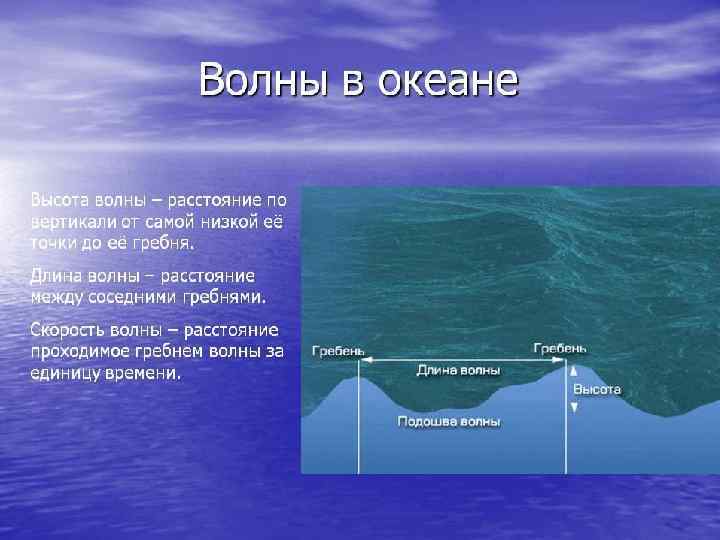 Волны в океане

Высота волны – расстояние по вертикали от самой низкой её точки до её гребня.

Длина волны – расстояние между соседними гребнями.

Скорость волны – расстояние проходимое гребнем волны за единицу времени.

Гребень

Гребень

Длина волны

Высота

Подошва волны